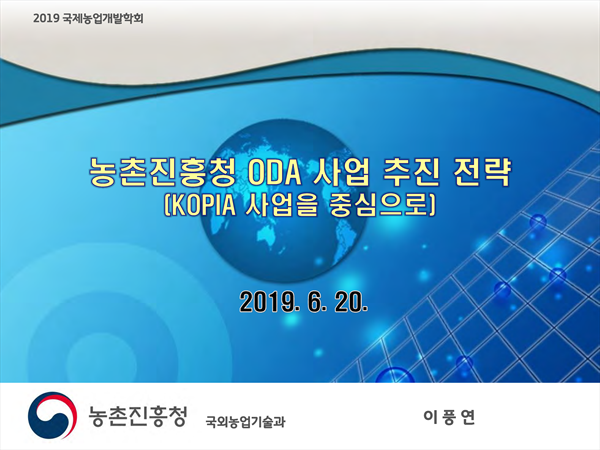 2019 국제농업개발학회

농촌진흥청 ODA 사업 추진 전략
(KOPIA 사업을 중심으로)

2019. 6. 20.

농촌진흥청 국외농업기술과 이 풍 연